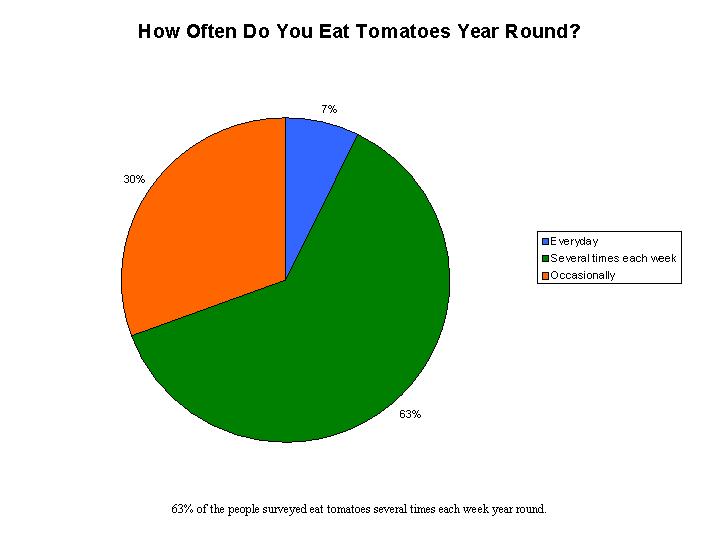 How Often Do You Eat Tomatoes Year Round?

7%

30%

63%

Everyday
Several times each week
Occasionally

63% of the people surveyed eat tomatoes several times each week year round.